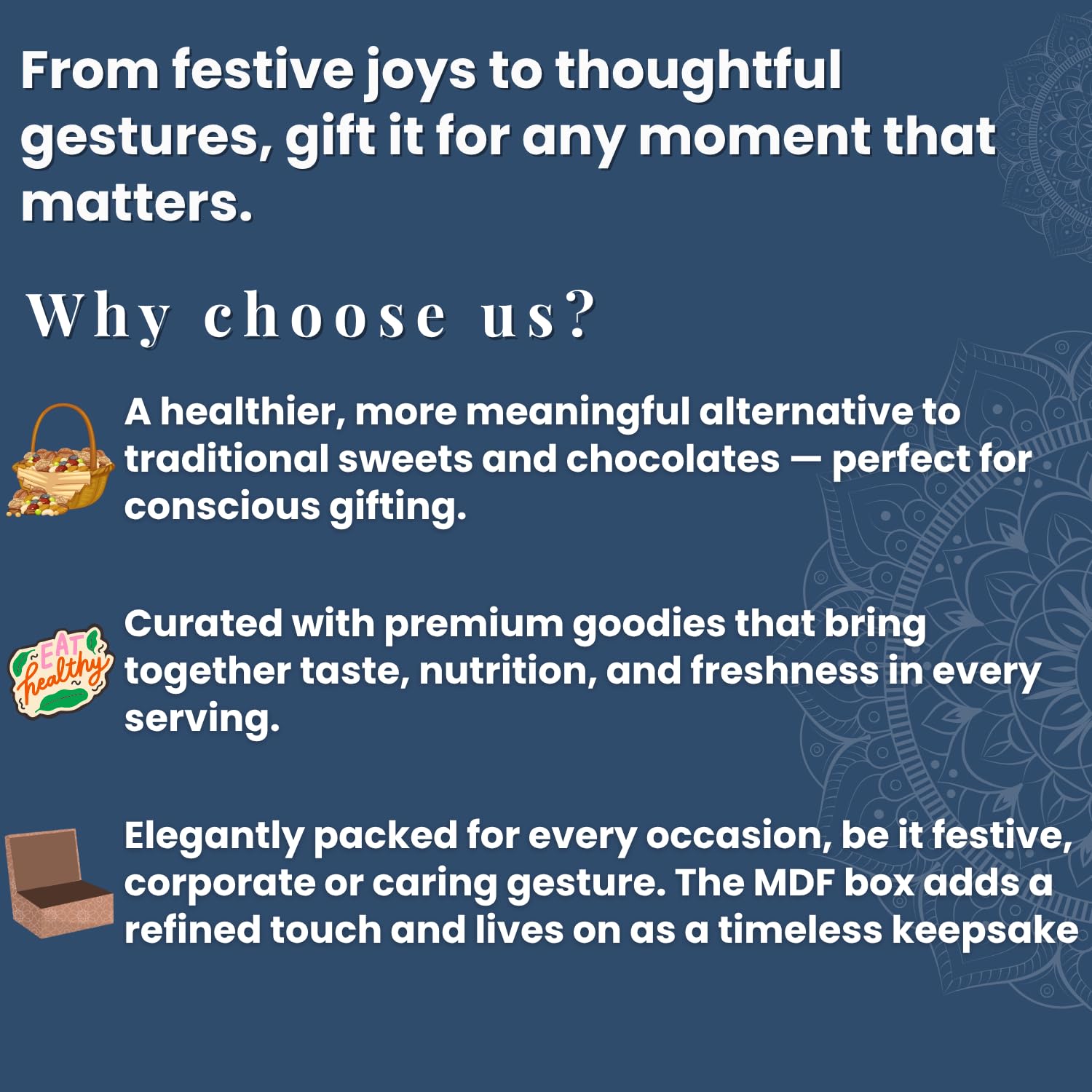 From festive joys to thoughtful gestures, gift it for any moment that matters.

Why choose us?

A healthier, more meaningful alternative to traditional sweets and chocolates — perfect for conscious gifting.

EAT healthy

Curated with premium goodies that bring together taste, nutrition, and freshness in every serving.

Elegantly packed for every occasion, be it festive, corporate or caring gesture. The MDF box adds a refined touch and lives on as a timeless keepsake